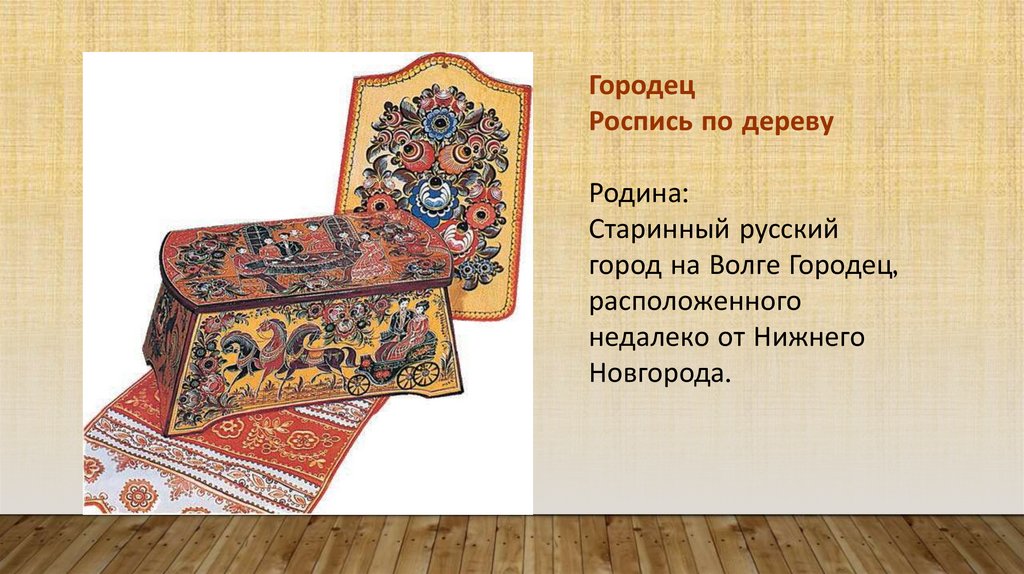 Городец
Роспись по дереву

Родина:
Старинный русский город на Волге Городец, расположенного недалеко от Нижнего Новгорода.